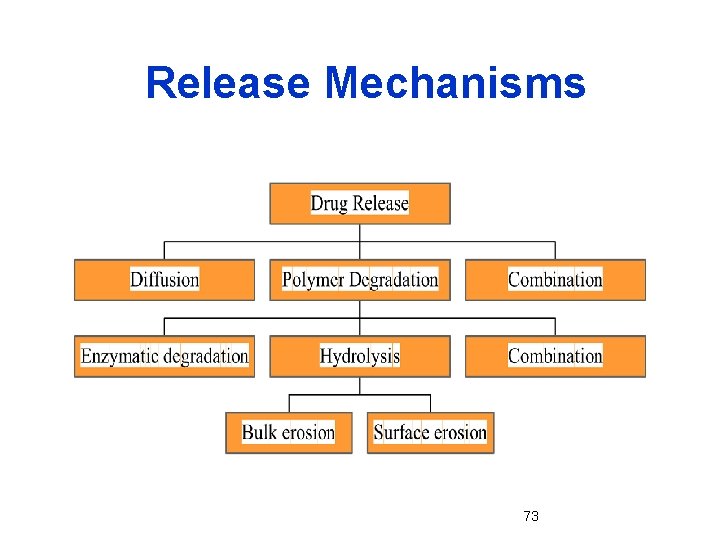 Release Mechanisms

Drug Release

Diffusion

Polymer Degradation

Combination

Enzymatic degradation

Hydrolysis

Combination

Bulk erosion

Surface erosion

73